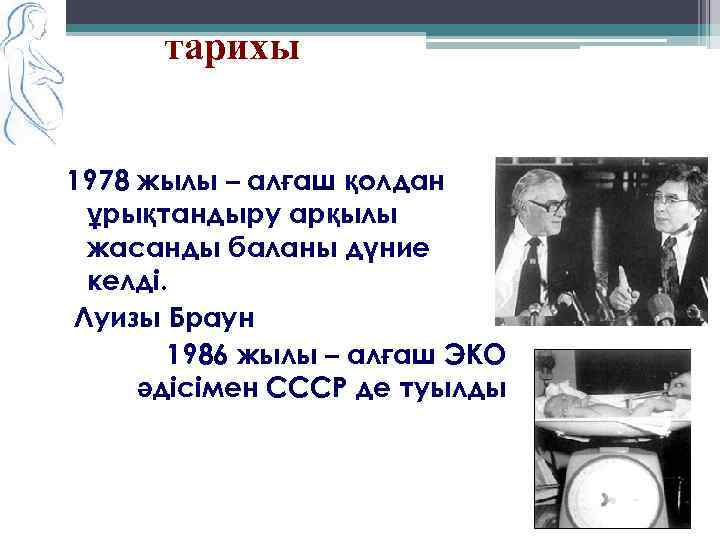 тарихы

1978 жылы – алғаш қолдан ұрықтандыру арқылы жасанды баланы дүние келді.

Луизы Браун

1986 жылы – алғаш ЭКО әдісімен СССР де туылды